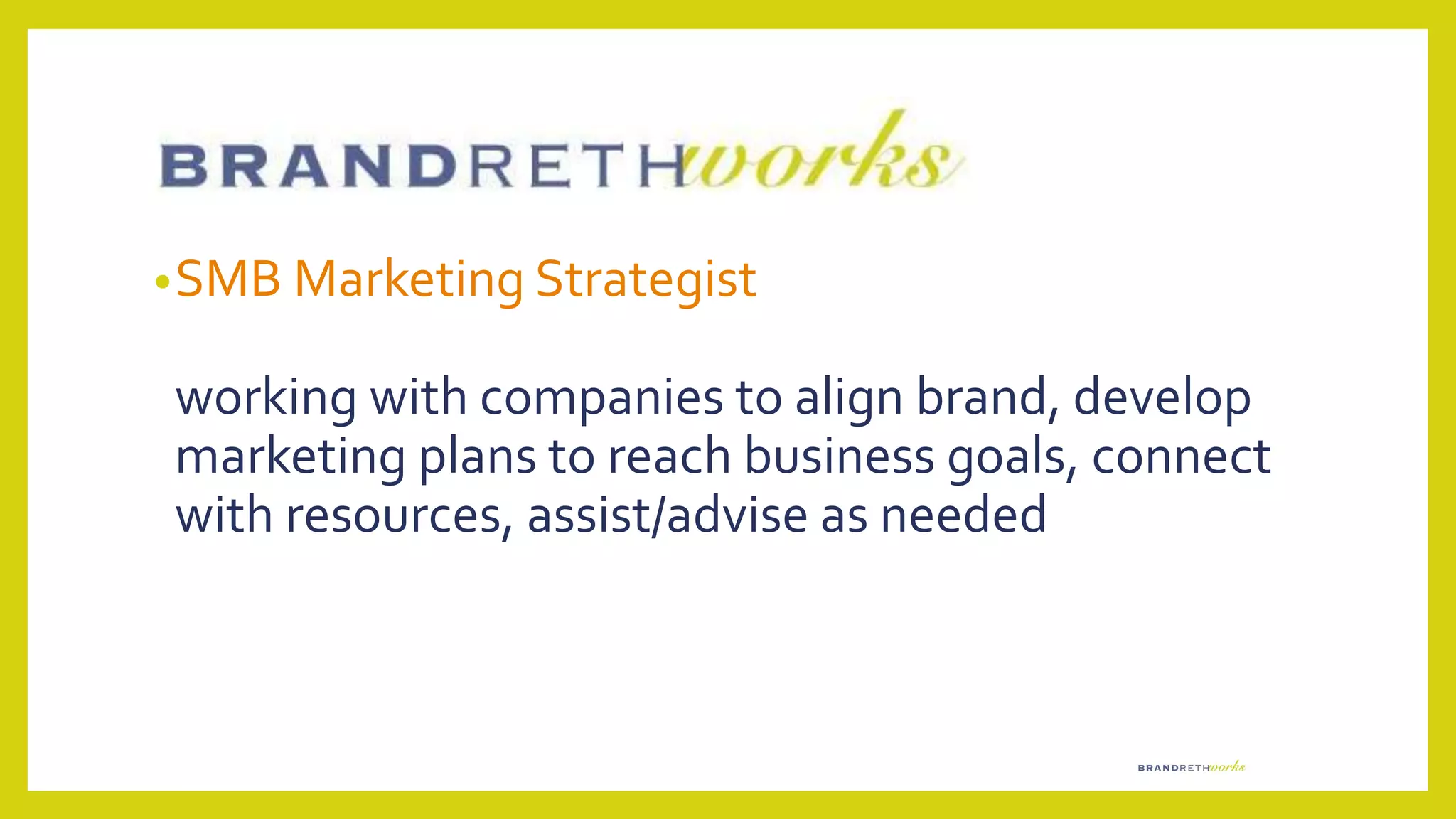 BRANDRETHworks

• SMB Marketing Strategist

working with companies to align brand, develop marketing plans to reach business goals, connect with resources, assist/advise as needed

BRANDRETHworks